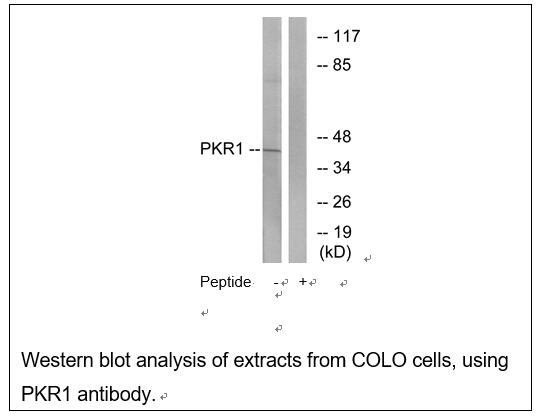 -- 117
-- 85
-- 48
PKR1 --
-- 34
-- 26
-- 19
(kD)

Peptide - +

Western blot analysis of extracts from COLO cells, using PKR1 antibody.